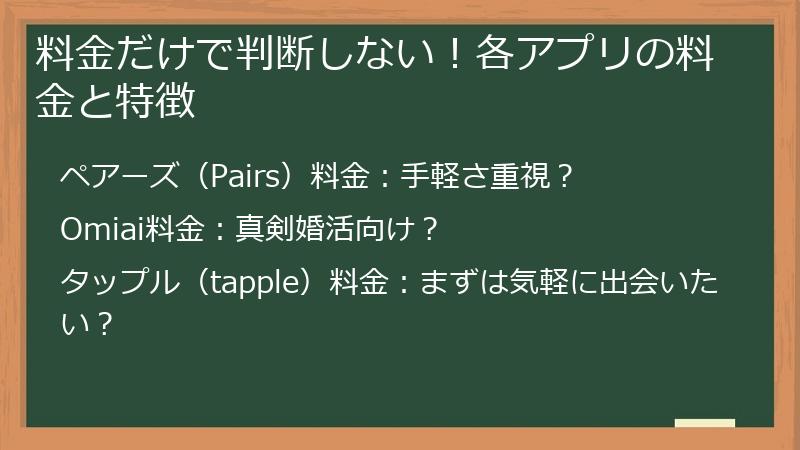 料金だけで判断しない！各アプリの料金と特徴

ペアーズ（Pairs）料金：手軽さ重視？

Omiai料金：真剣婚活向け？

タップル（tapple）料金：まずは気軽に出会いたい？